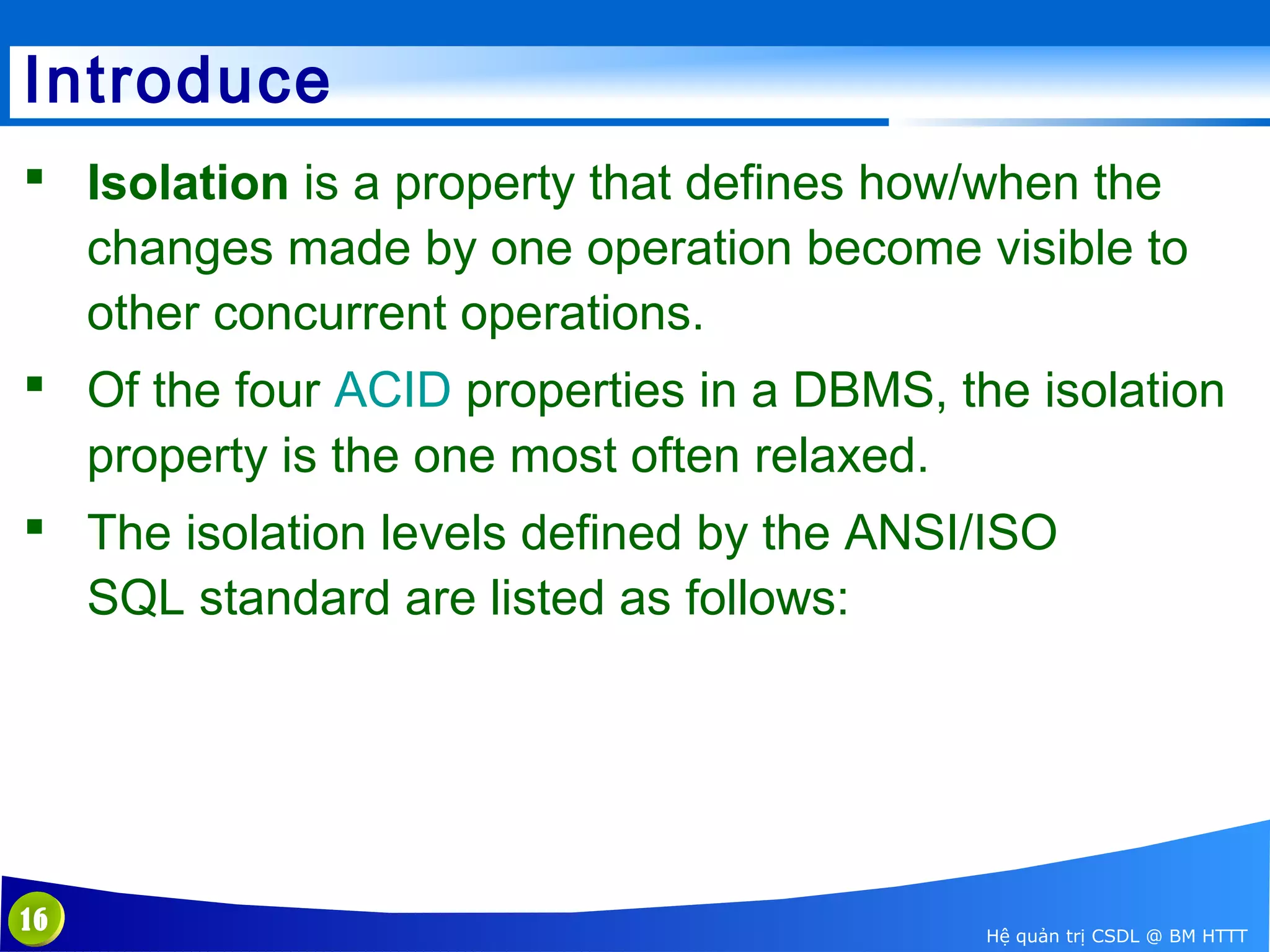 Introduce

▪ Isolation is a property that defines how/when the changes made by one operation become visible to other concurrent operations.

▪ Of the four ACID properties in a DBMS, the isolation property is the one most often relaxed.

▪ The isolation levels defined by the ANSI/ISO SQL standard are listed as follows:

16

Hệ quản trị CSDL @ BM HTTT